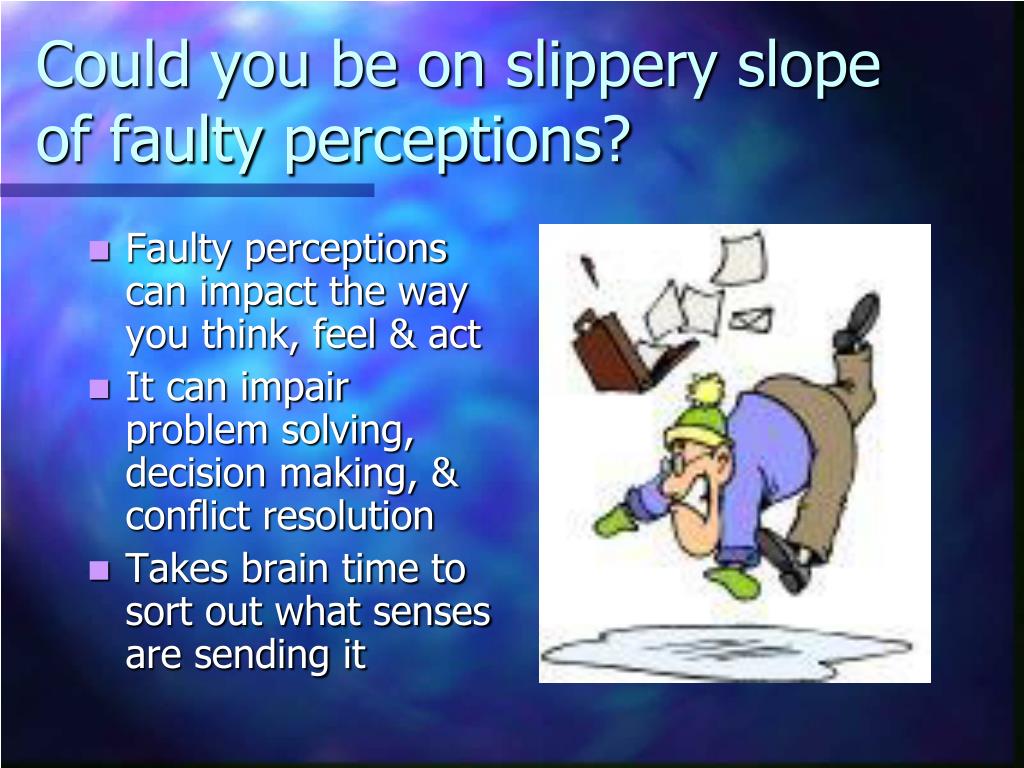 Could you be on slippery slope of faulty perceptions?

- Faulty perceptions can impact the way you think, feel & act
- It can impair problem solving, decision making, & conflict resolution
- Takes brain time to sort out what senses are sending it